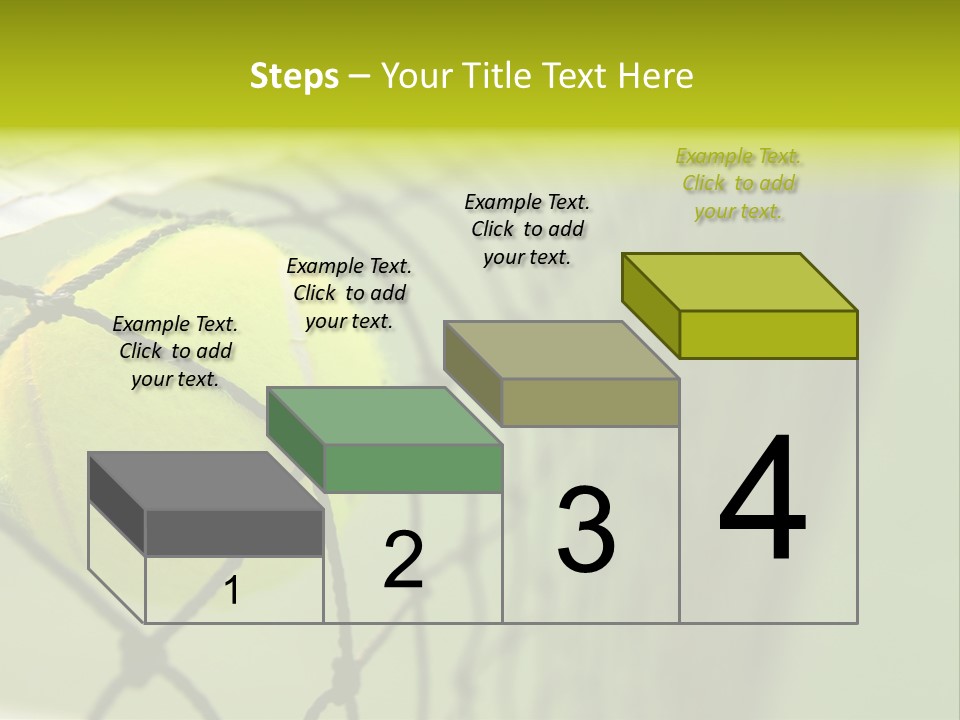 Steps – Your Title Text Here

Example Text. Click to add your text.

Example Text. Click to add your text.

Example Text. Click to add your text.

Example Text. Click to add your text.

1

2

3

4